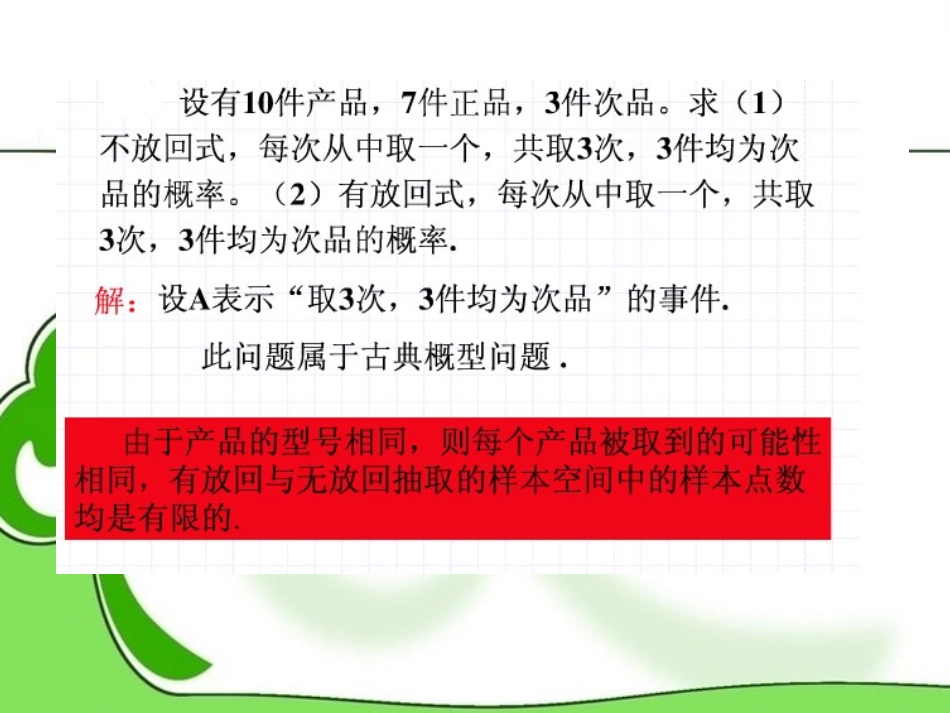 设有10件产品，7件正品，3件次品。求（1）不放回式，每次从中取一个，共取3次，3件均为次品的概率。（2）有放回式，每次从中取一个，共取3次，3件均为次品的概率.

解：设A表示“取3次，3件均为次品”的事件.

此问题属于古典概型问题 .

由于产品的型号相同，则每个产品被取到的可能性相同，有放回与无放回抽取的样本空间中的样本点数均是有限的.